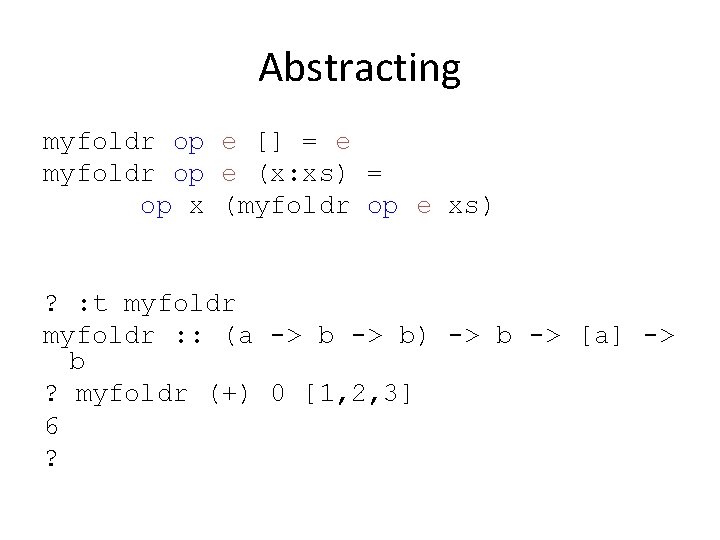 Abstracting

myfoldr op e [] = e
myfoldr op e (x:xs) =
      op x (myfoldr op e xs)

? :t myfoldr
myfoldr :: (a -> b -> b) -> b -> [a] -> b
? myfoldr (+) 0 [1,2,3]
6
?